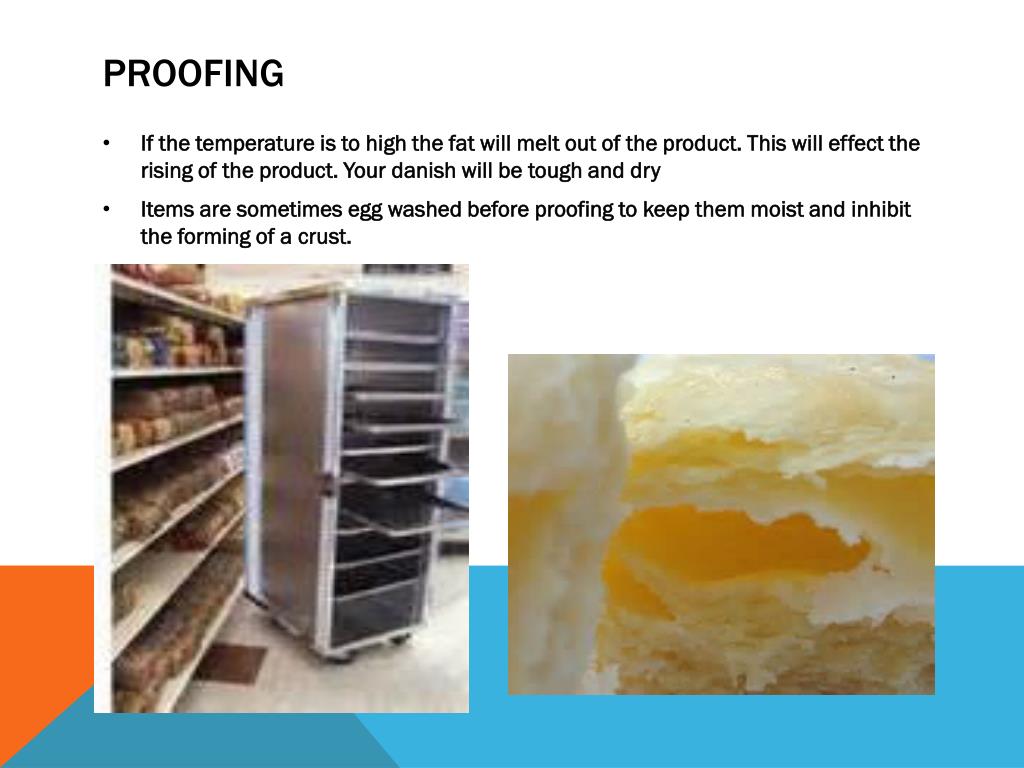 PROOFING

• If the temperature is to high the fat will melt out of the product. This will effect the rising of the product. Your danish will be tough and dry

• Items are sometimes egg washed before proofing to keep them moist and inhibit the forming of a crust.